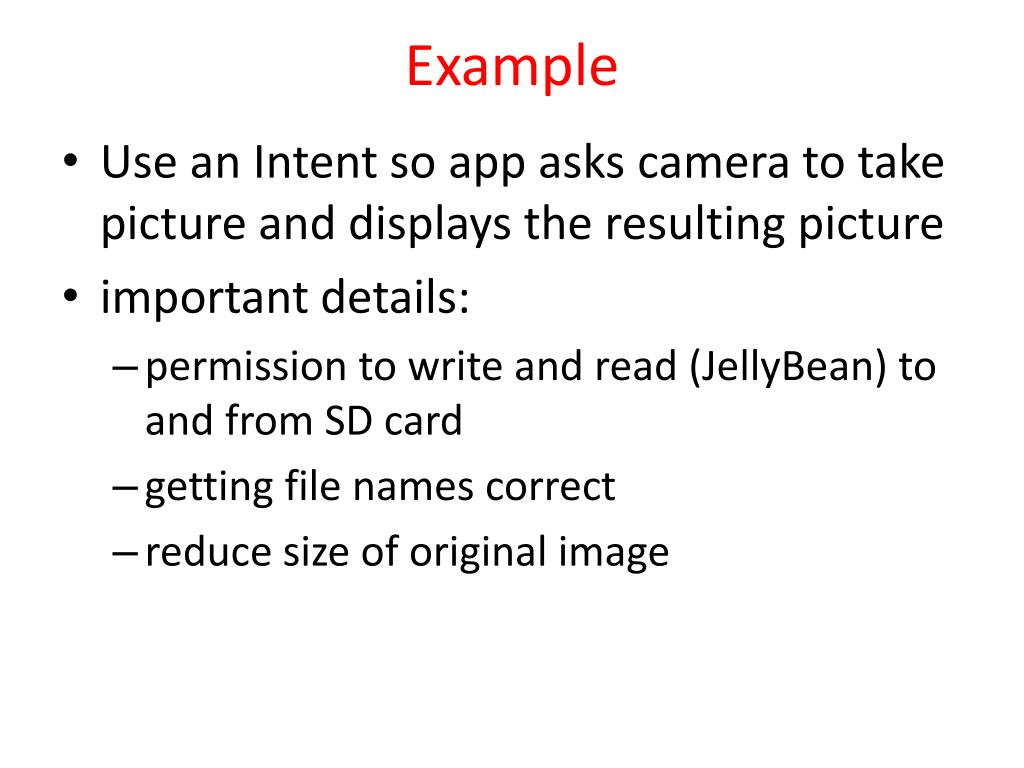 Example

• Use an Intent so app asks camera to take picture and displays the resulting picture
• important details:
– permission to write and read (JellyBean) to and from SD card
– getting file names correct
– reduce size of original image